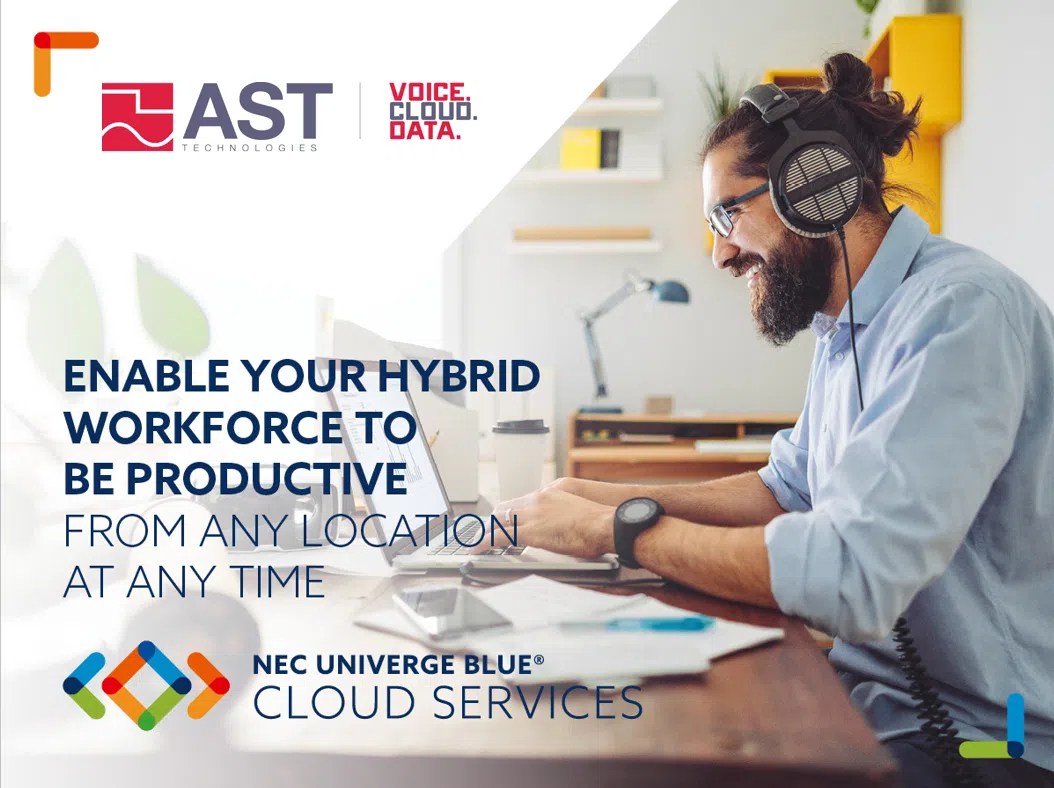 AST
TECHNOLOGIES

VOICE.
CLOUD.
DATA.

ENABLE YOUR HYBRID WORKFORCE TO BE PRODUCTIVE FROM ANY LOCATION AT ANY TIME

NEC UNIVERGE BLUE®
CLOUD SERVICES